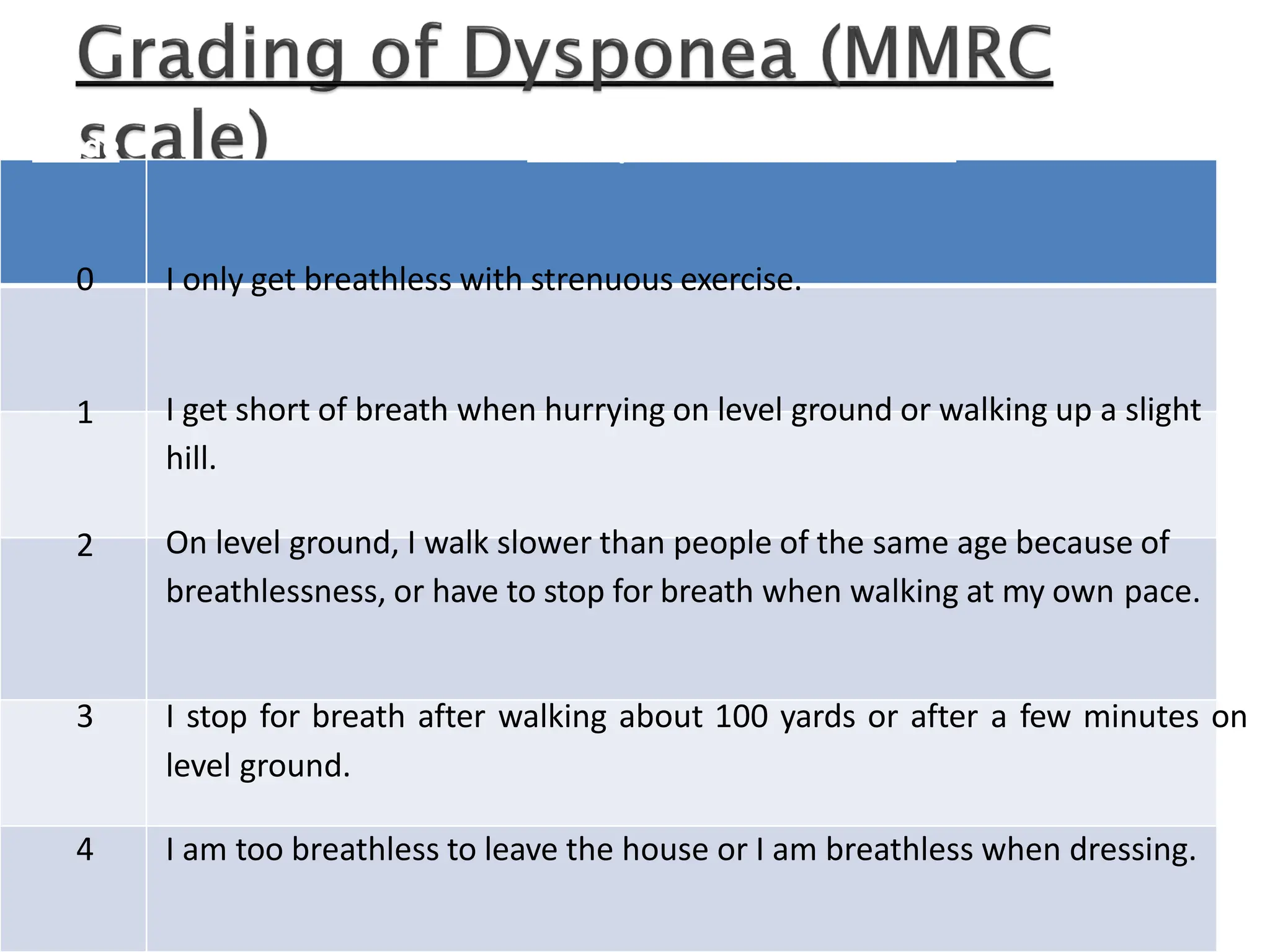 Grading of Dysponea (MMRC scale)

| | |
|---|---|
| 0 | I only get breathless with strenuous exercise. |
| 1 | I get short of breath when hurrying on level ground or walking up a slight hill. |
| 2 | On level ground, I walk slower than people of the same age because of breathlessness, or have to stop for breath when walking at my own pace. |
| 3 | I stop for breath after walking about 100 yards or after a few minutes on level ground. |
| 4 | I am too breathless to leave the house or I am breathless when dressing. |